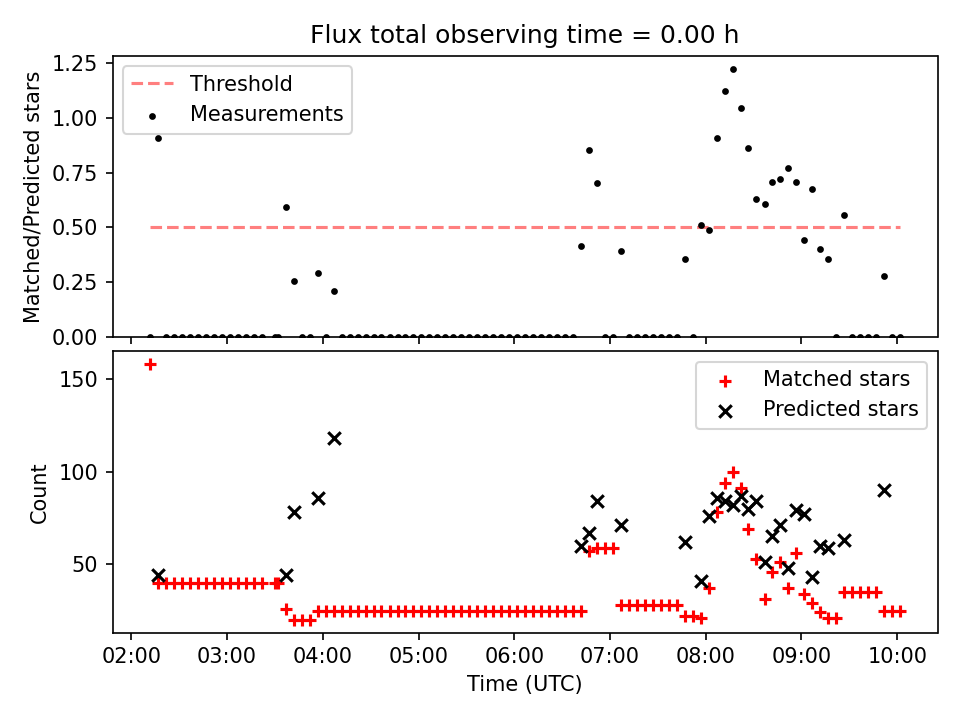 Flux total observing time = 0.00 h

Threshold
Measurements

Matched/Predicted stars

1.25
1.00
0.75
0.50
0.25
0.00

Matched stars
Predicted stars

Count

150
100
50

02:00
03:00
04:00
05:00
06:00
07:00
08:00
09:00
10:00

Time (UTC)